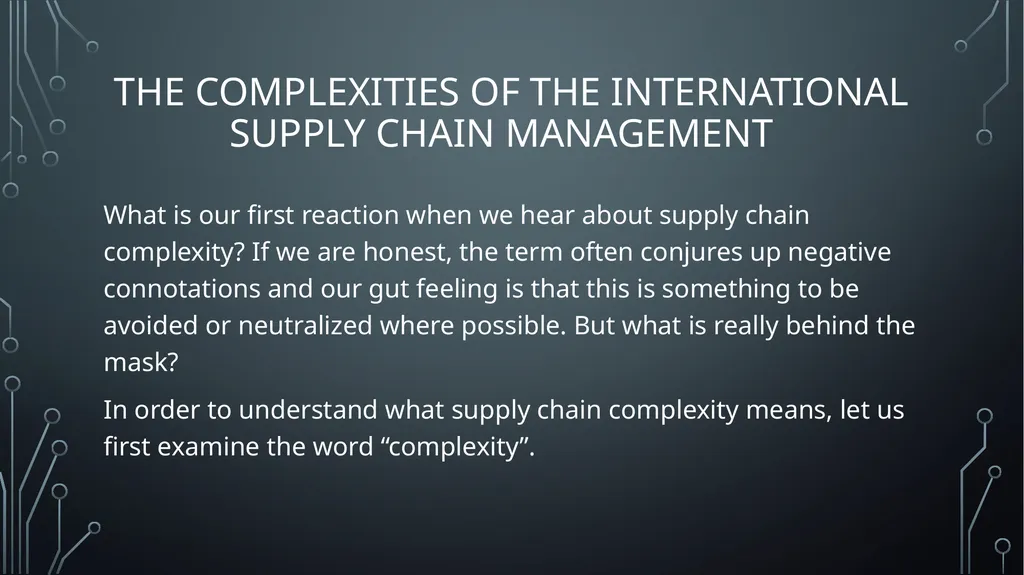 THE COMPLEXITIES OF THE INTERNATIONAL SUPPLY CHAIN MANAGEMENT

What is our first reaction when we hear about supply chain complexity? If we are honest, the term often conjures up negative connotations and our gut feeling is that this is something to be avoided or neutralized where possible. But what is really behind the mask?

In order to understand what supply chain complexity means, let us first examine the word “complexity”.